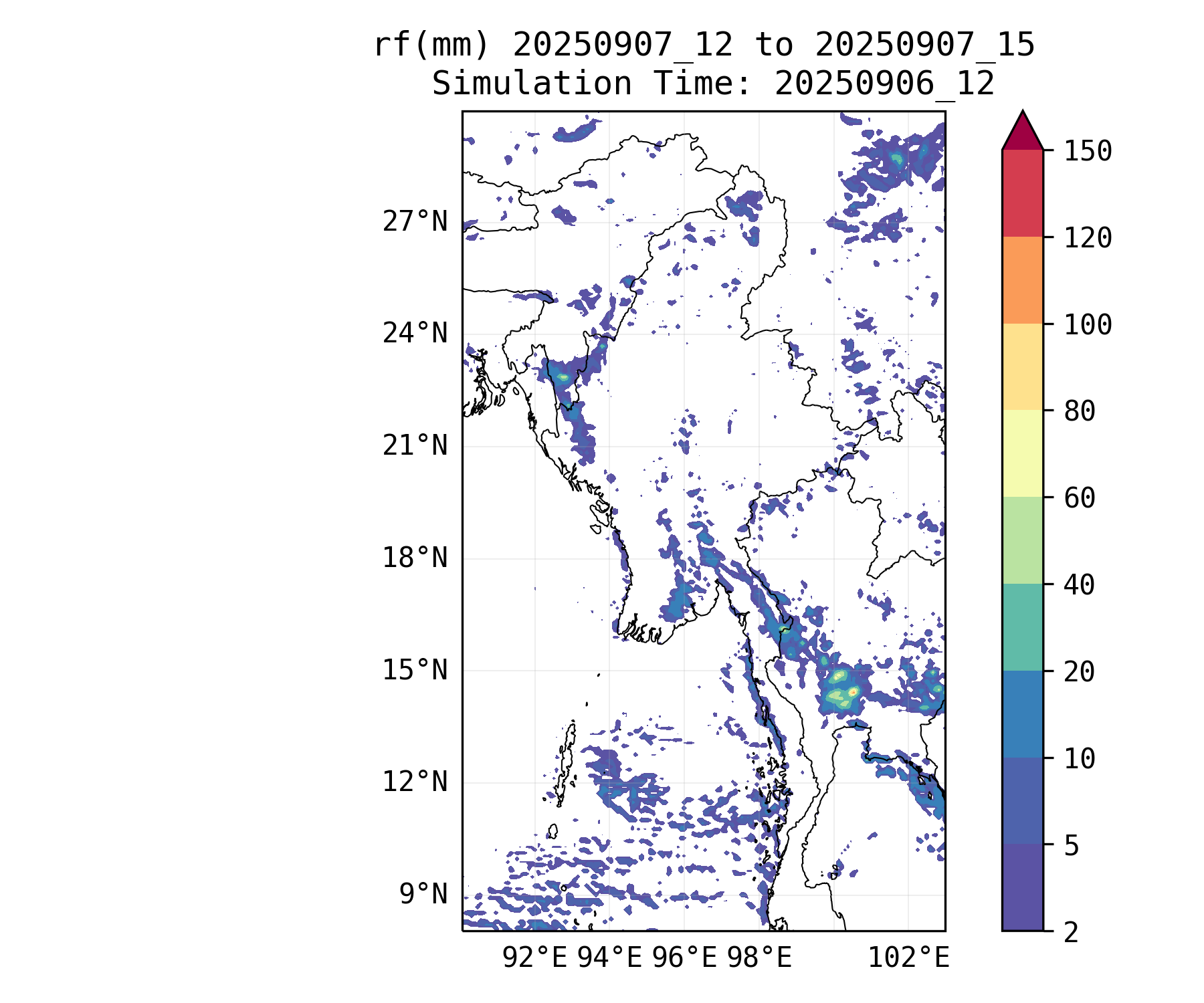 rf(mm) 20250907_12 to 20250907_15
Simulation Time: 20250906_12

27°N
24°N
21°N
18°N
15°N
12°N
9°N

92°E 94°E 96°E 98°E 102°E

150
120
100
80
60
40
20
10
5
2